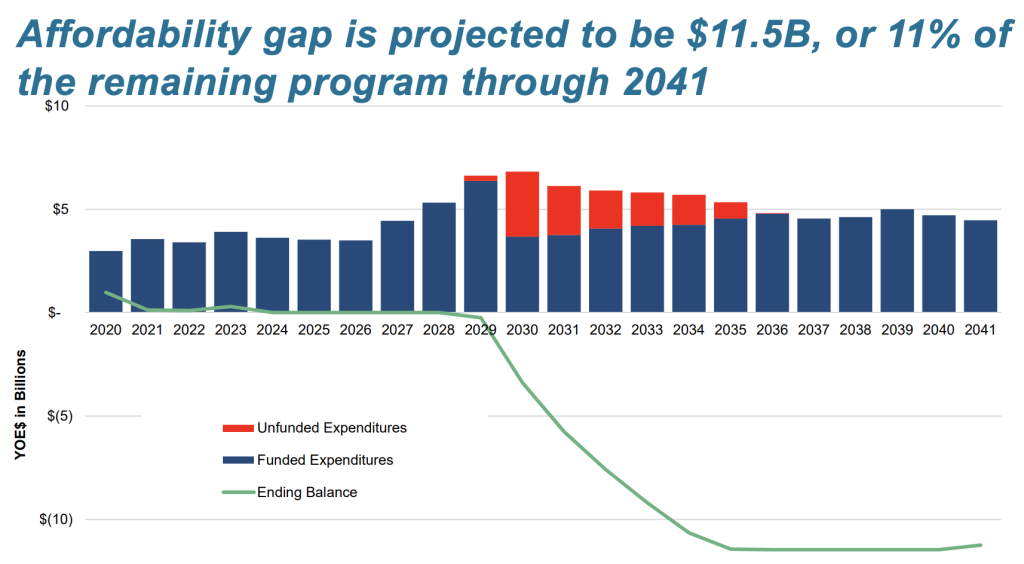 Affordability gap is projected to be $11.5B, or 11% of the remaining program through 2041

$10

$5

$-

$(5)

$(10)

YOE$ in Billions

2020 2021 2022 2023 2024 2025 2026 2027 2028 2029 2030 2031 2032 2033 2034 2035 2036 2037 2038 2039 2040 2041

Unfunded Expenditures

Funded Expenditures

Ending Balance